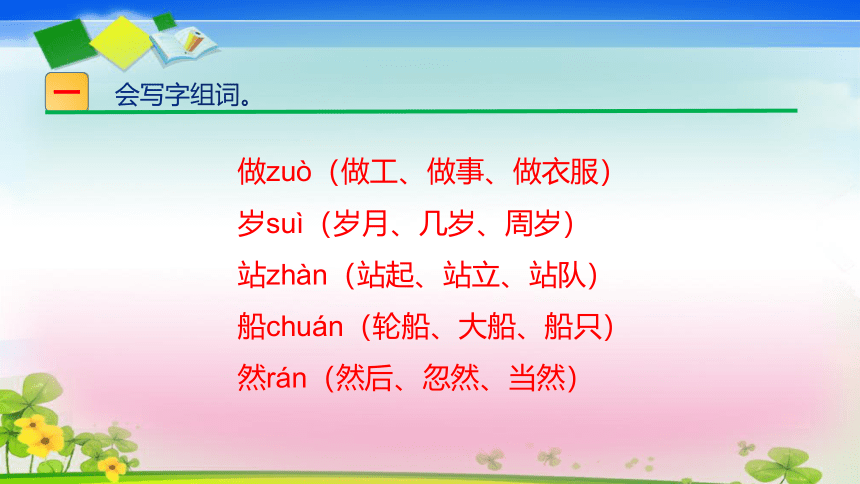 一 会写字组词。

做zuò（做工、做事、做衣服）
岁suì（岁月、几岁、周岁）
站zhàn（站起、站立、站队）
船chuán（轮船、大船、船只）
然rán（然后、忽然、当然）